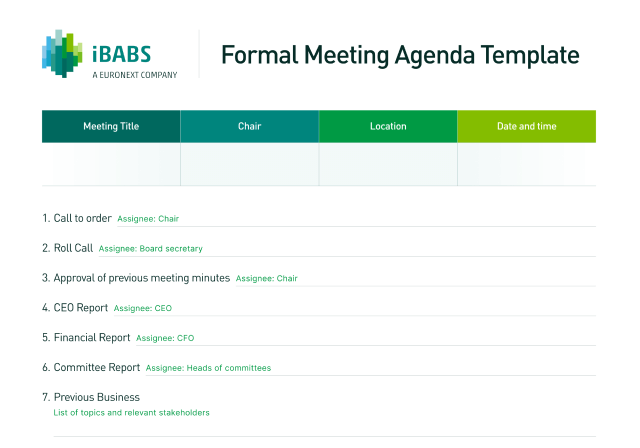 iBABS
A EURONEXT COMPANY

Formal Meeting Agenda Template

| Meeting Title | Chair | Location | Date and time |
|---|---|---|---|
| | | | |

1. Call to order Assignee: Chair

2. Roll Call Assignee: Board secretary

3. Approval of previous meeting minutes Assignee: Chair

4. CEO Report Assignee: CEO

5. Financial Report Assignee: CFO

6. Committee Report Assignee: Heads of committees

7. Previous Business
List of topics and relevant stakeholders